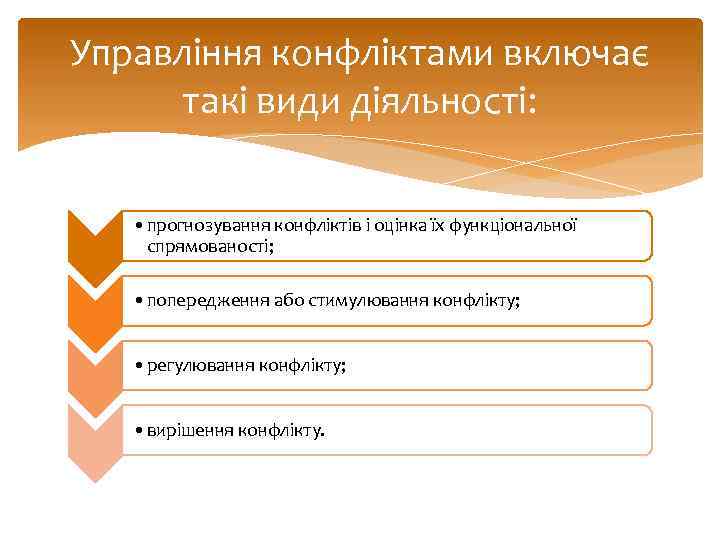 Управління конфліктами включає такі види діяльності:

• прогнозування конфліктів і оцінка їх функціональної спрямованості;

• попередження або стимулювання конфлікту;

• регулювання конфлікту;

• вирішення конфлікту.